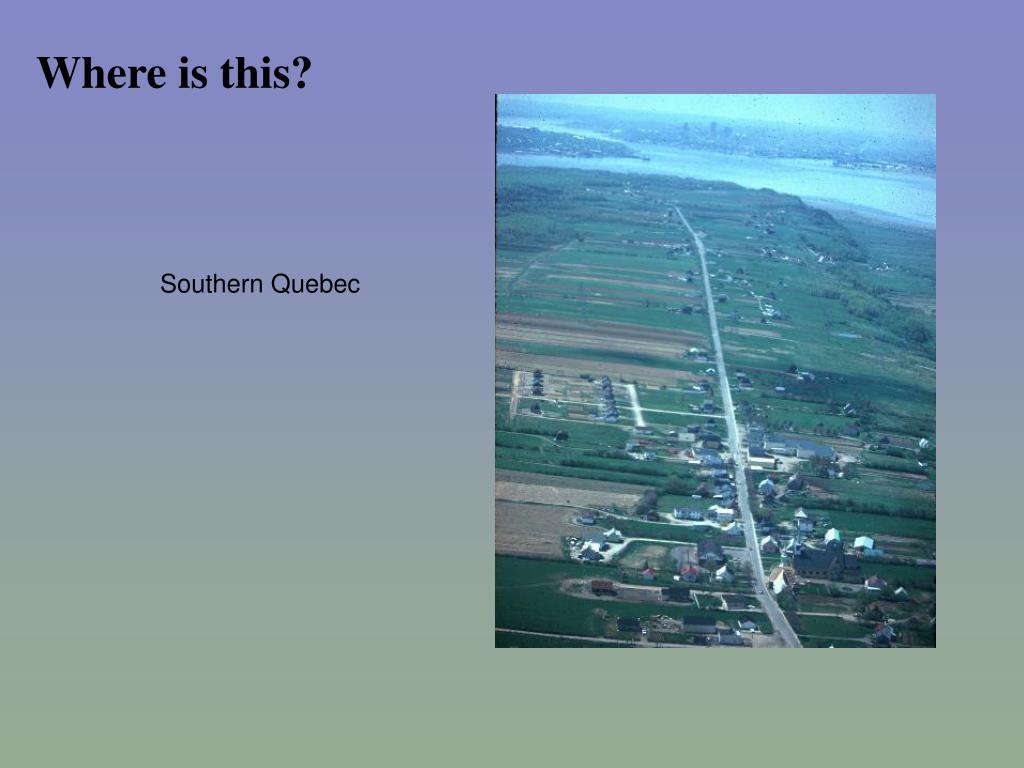 Where is this?

Southern Quebec